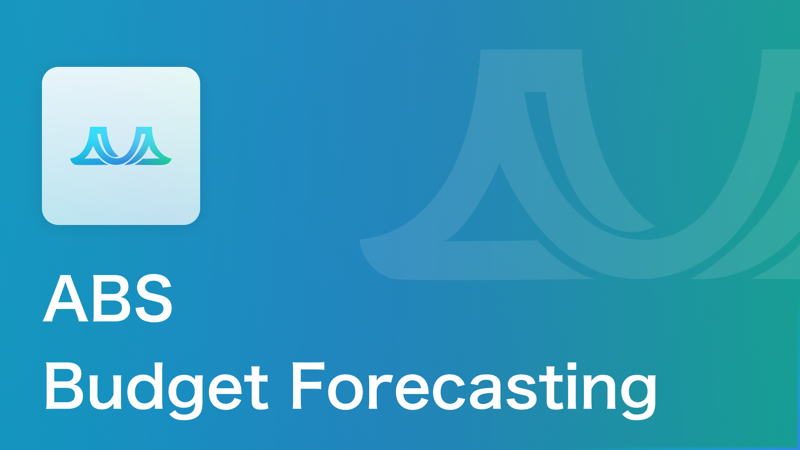 ABS
Budget Forecasting